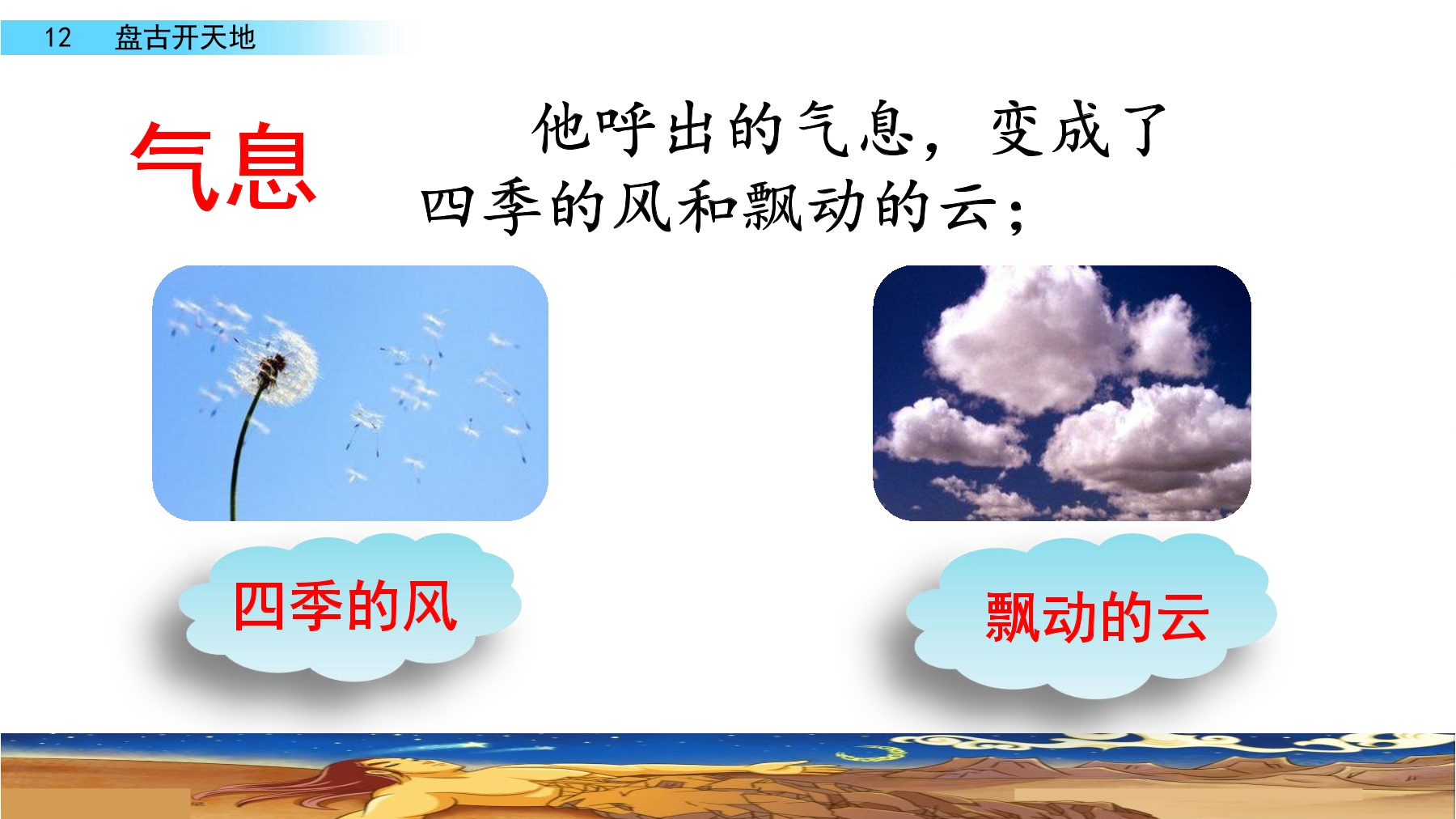 12 盘古开天地

气息

他呼出的气息，变成了四季的风和飘动的云；

四季的风

飘动的云